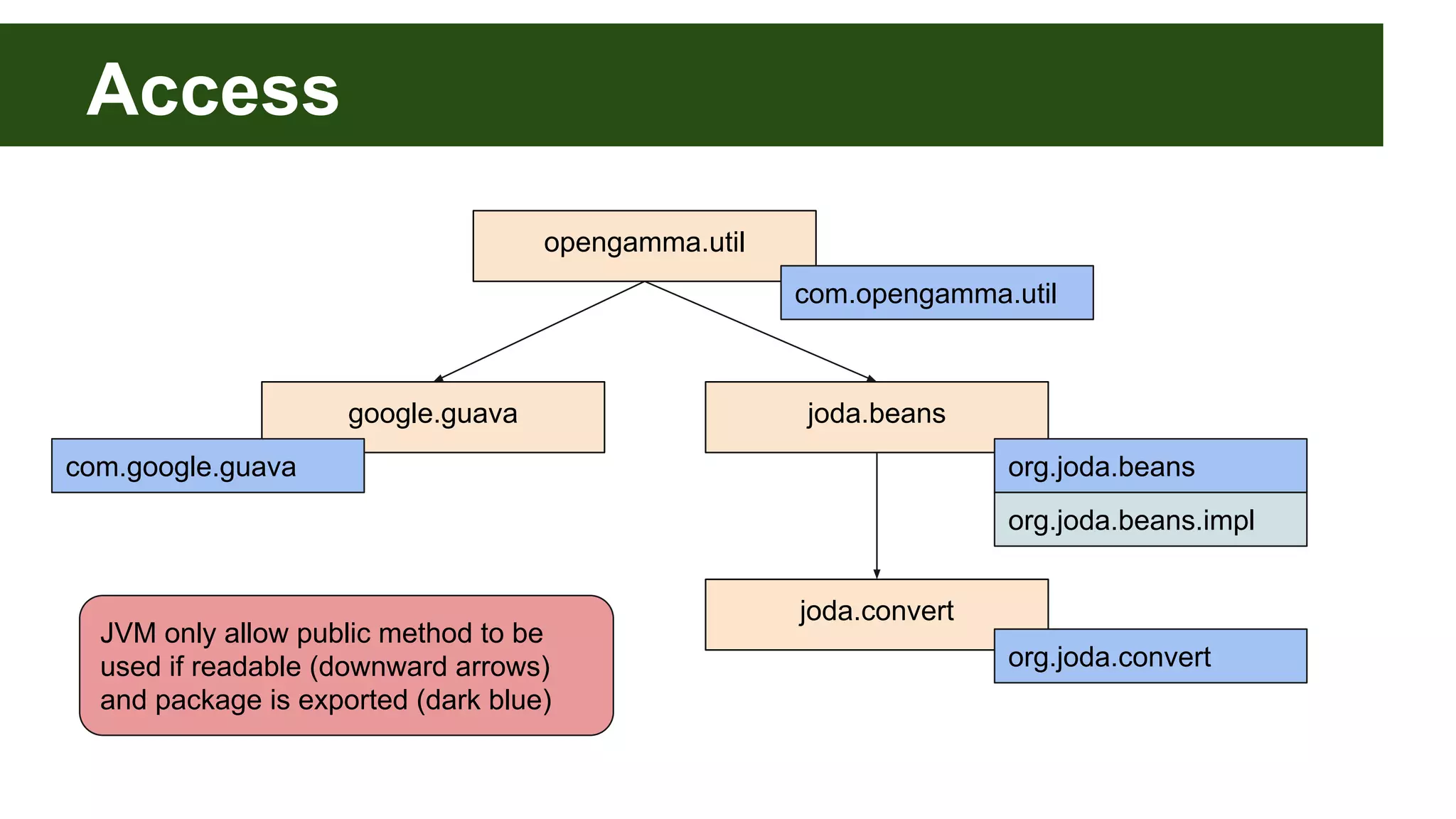 Access

opengamma.util

com.opengamma.util

google.guava

com.google.guava

joda.beans

org.joda.beans

org.joda.beans.impl

joda.convert

org.joda.convert

JVM only allow public method to be used if readable (downward arrows) and package is exported (dark blue)